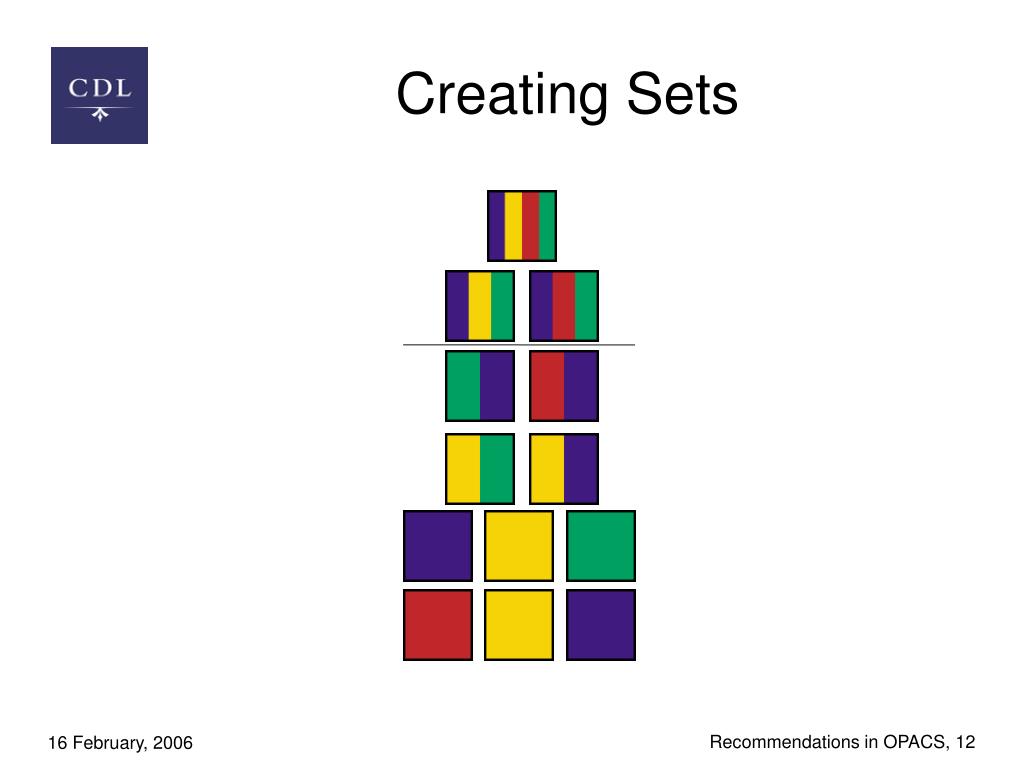 CDL

Creating Sets

16 February, 2006

Recommendations in OPACS, 12